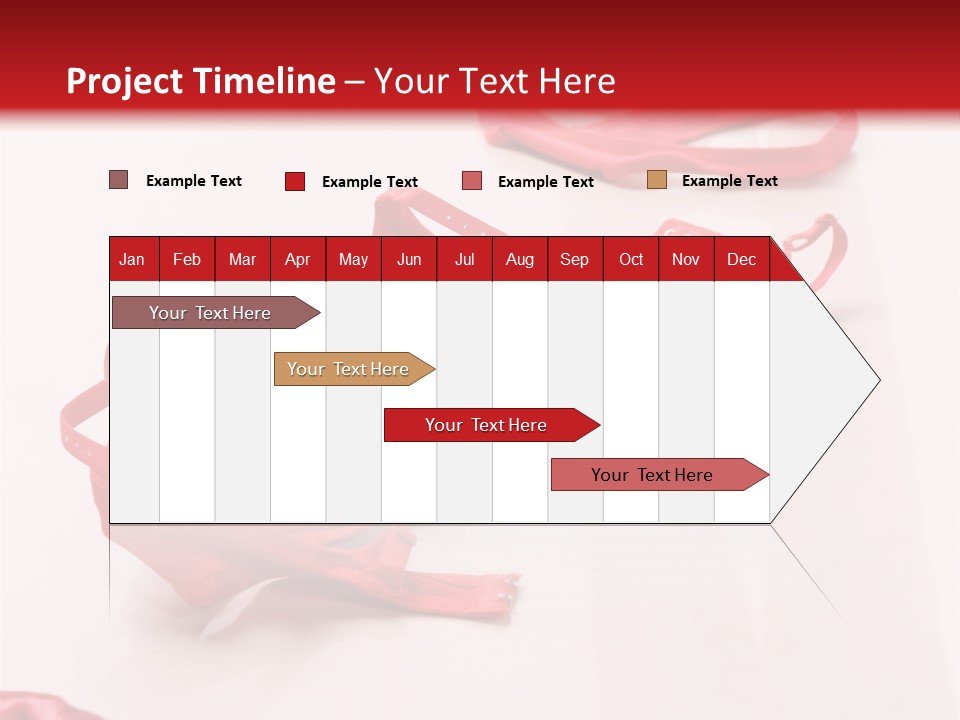 Project Timeline – Your Text Here

Example Text Example Text Example Text Example Text

| Jan | Feb | Mar | Apr | May | Jun | Jul | Aug | Sep | Oct | Nov | Dec |
|---|---|---|---|---|---|---|---|---|---|---|---|

Your Text Here

Your Text Here

Your Text Here

Your Text Here